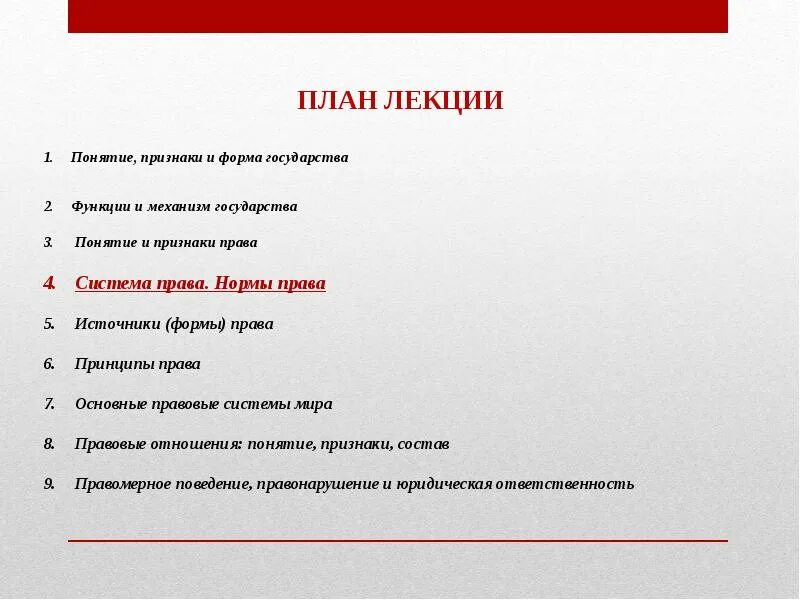 ПЛАН ЛЕКЦИИ

1. Понятие, признаки и форма государства

2. Функции и механизм государства

3. Понятие и признаки права

4. Система права. Нормы права

5. Источники (формы) права

6. Принципы права

7. Основные правовые системы мира

8. Правовые отношения: понятие, признаки, состав

9. Правомерное поведение, правонарушение и юридическая ответственность